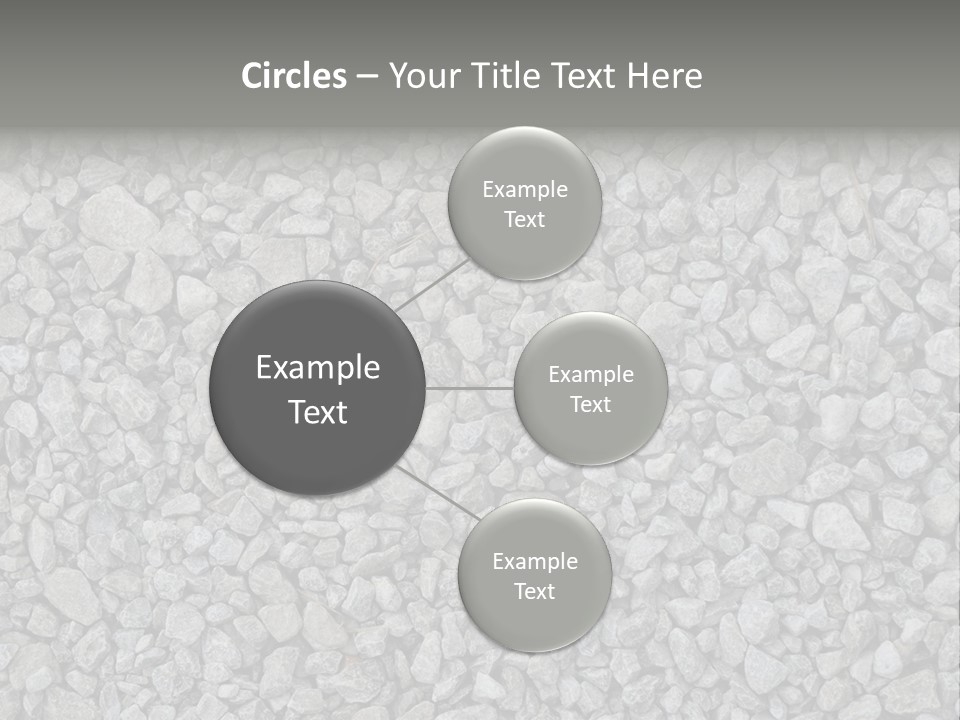 Circles – Your Title Text Here

Example Text

Example Text

Example Text

Example Text